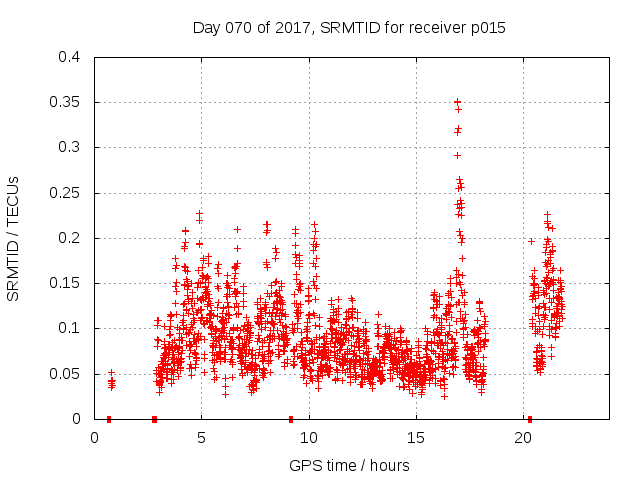 Day 070 of 2017, SRMTID for receiver p015

SRMTID / TECUs

0.4
0.35
0.3
0.25
0.2
0.15
0.1
0.05
0

0
5
10
15
20

GPS time / hours